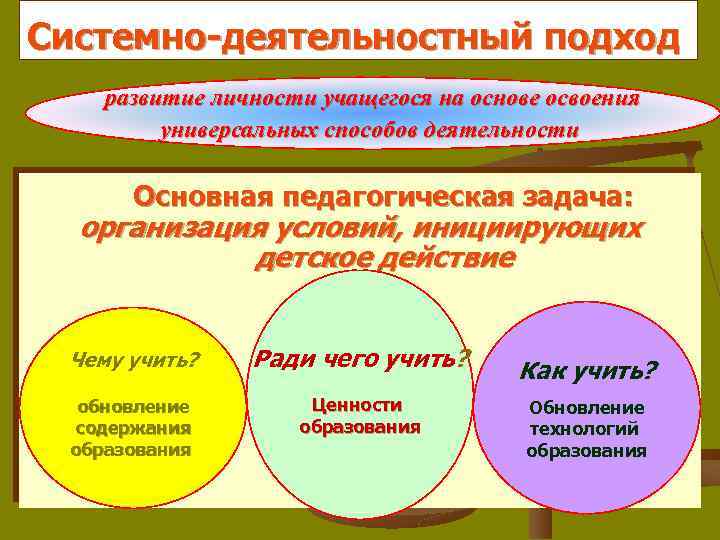 Системно-деятельностный подход

развитие личности учащегося на основе освоения универсальных способов деятельности

Основная педагогическая задача: организация условий, инициирующих детское действие

Чему учить?

обновление содержания образования

Ради чего учить?

Ценности образования

Как учить?

Обновление технологий образования